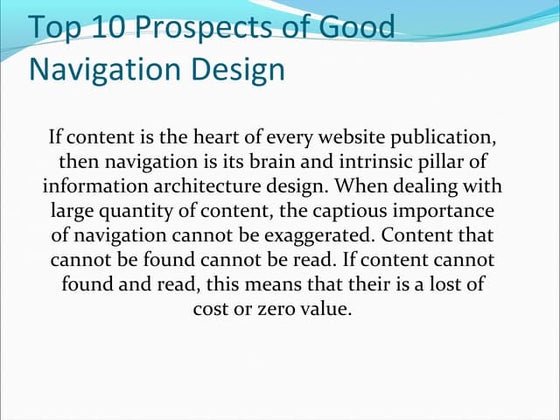 Top 10 Prospects of Good Navigation Design

If content is the heart of every website publication, then navigation is its brain and intrinsic pillar of information architecture design. When dealing with large quantity of content, the captious importance of navigation cannot be exaggerated. Content that cannot be found cannot be read. If content cannot found and read, this means that their is a lost of cost or zero value.